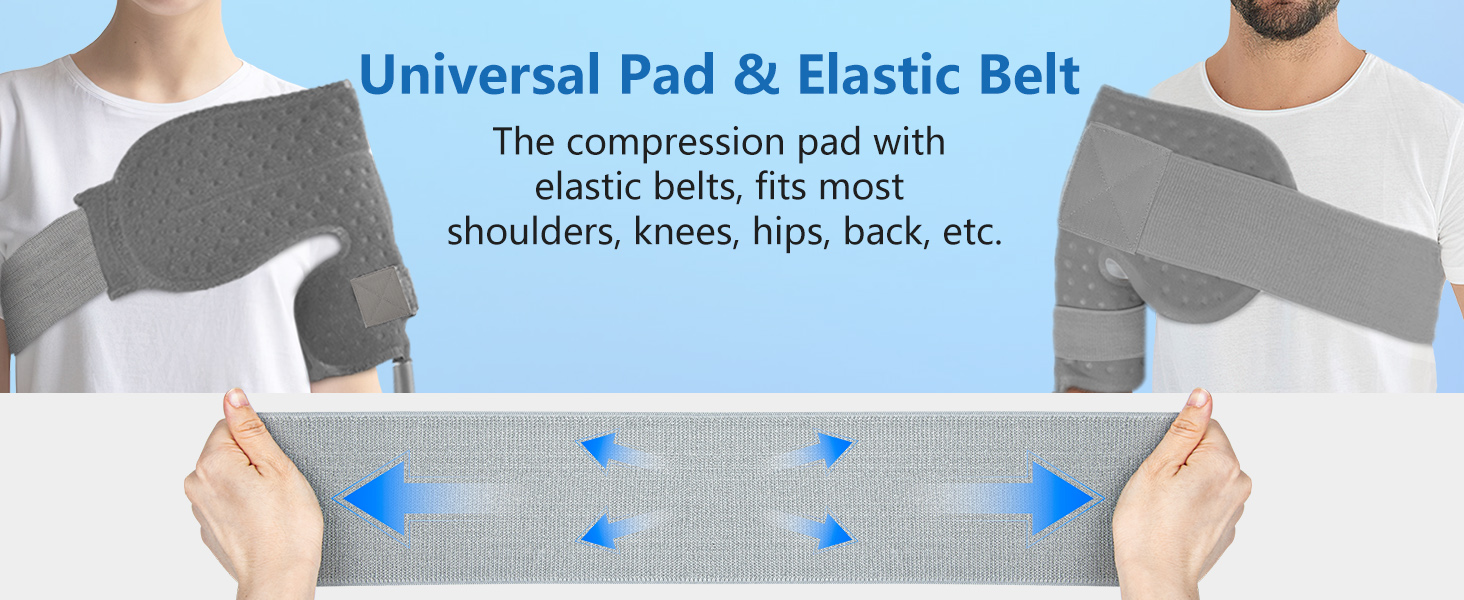 Universal Pad & Elastic Belt

The compression pad with elastic belts, fits most shoulders, knees, hips, back, etc.